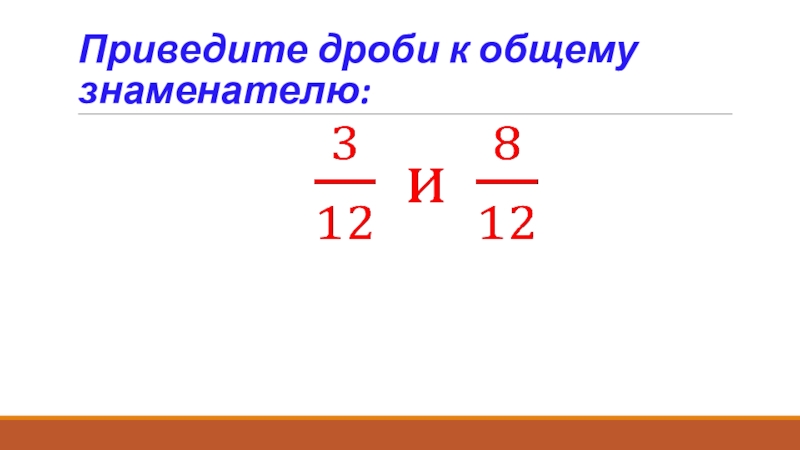 Приведите дроби к общему знаменателю:

$\frac{3}{12}$ и $\frac{8}{12}$